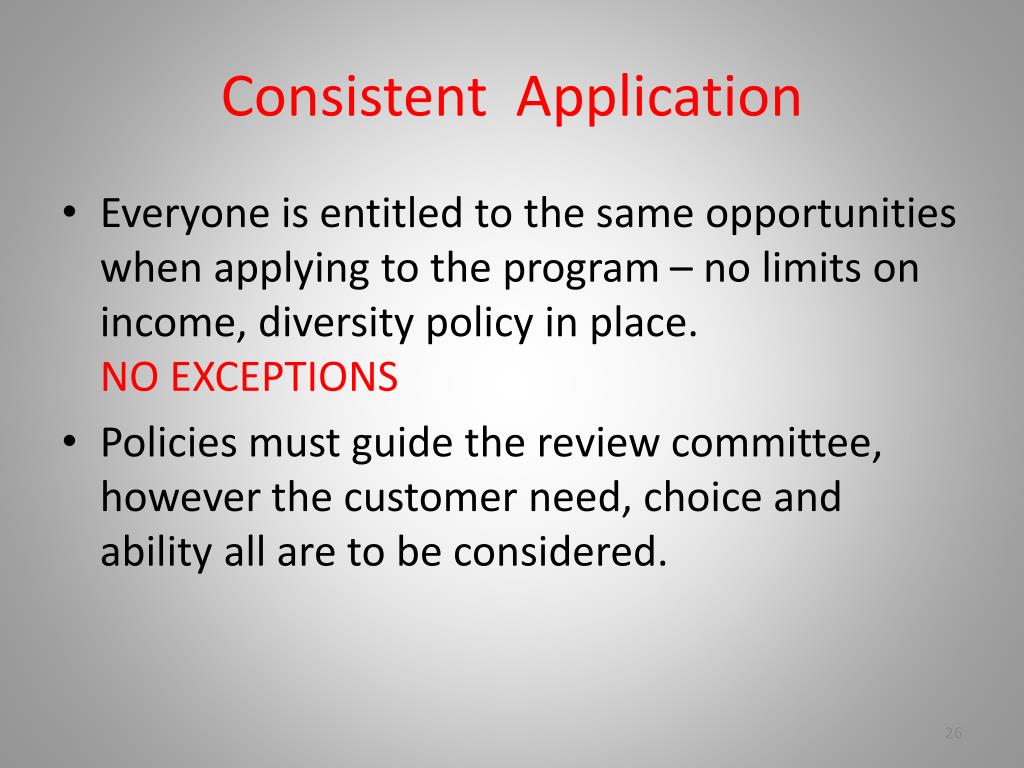 Consistent  Application

• Everyone is entitled to the same opportunities when applying to the program – no limits on income, diversity policy in place.
NO EXCEPTIONS

• Policies must guide the review committee, however the customer need, choice and ability all are to be considered.

26